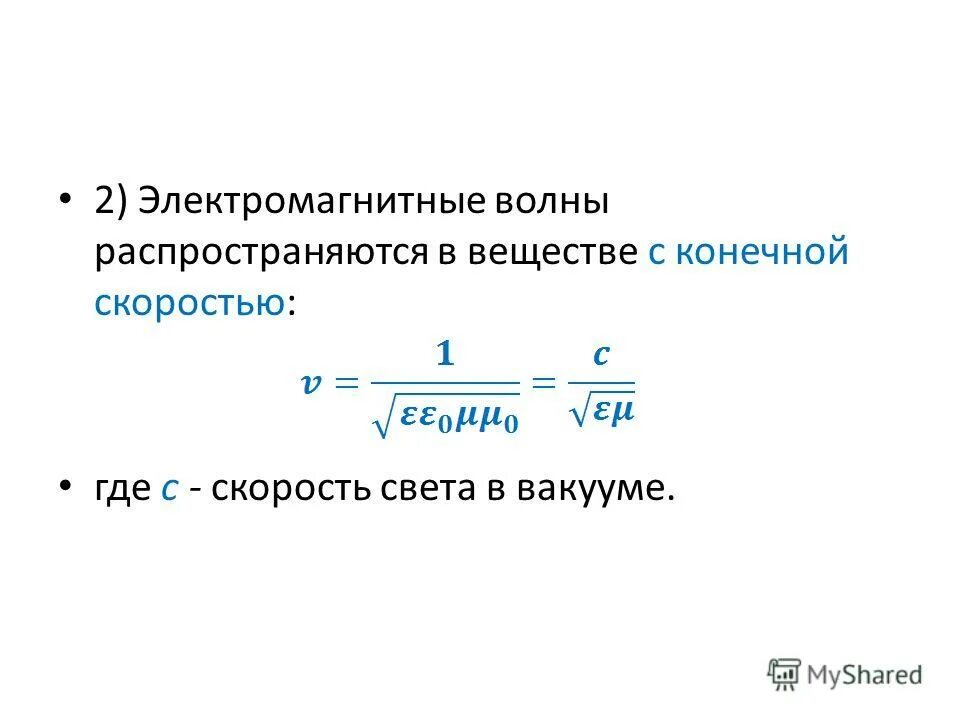 • 2) Электромагнитные волны распространяются в веществе с конечной скоростью:

$v = \frac{1}{\sqrt{\varepsilon\varepsilon_0\mu\mu_0}} = \frac{c}{\sqrt{\varepsilon\mu}}$

• где с - скорость света в вакууме.

MyShared